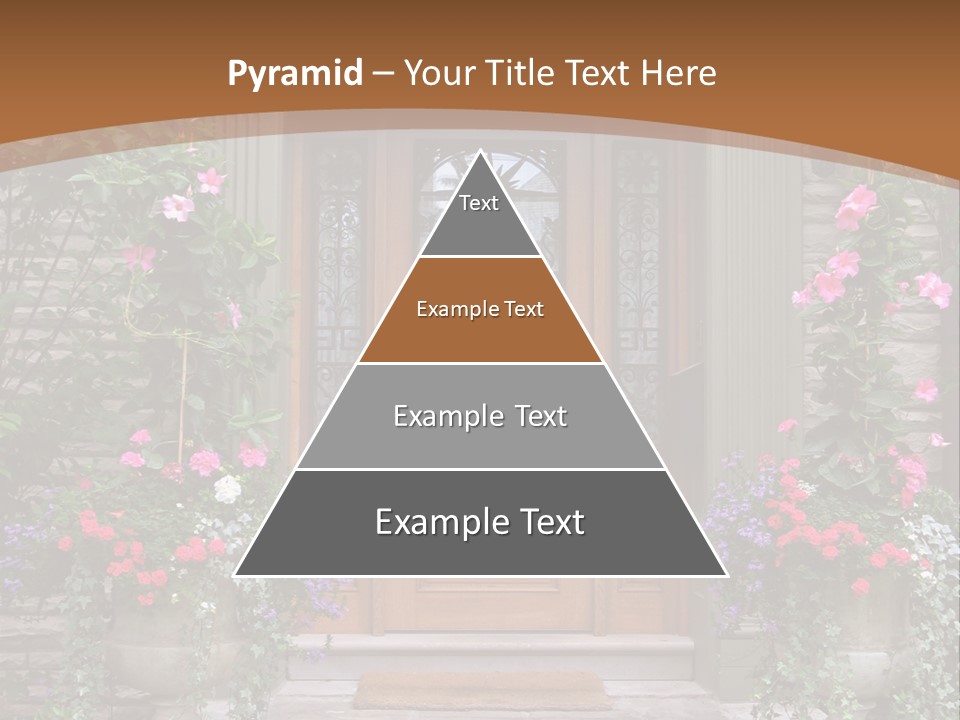 Pyramid – Your Title Text Here

Text

Example Text

Example Text

Example Text